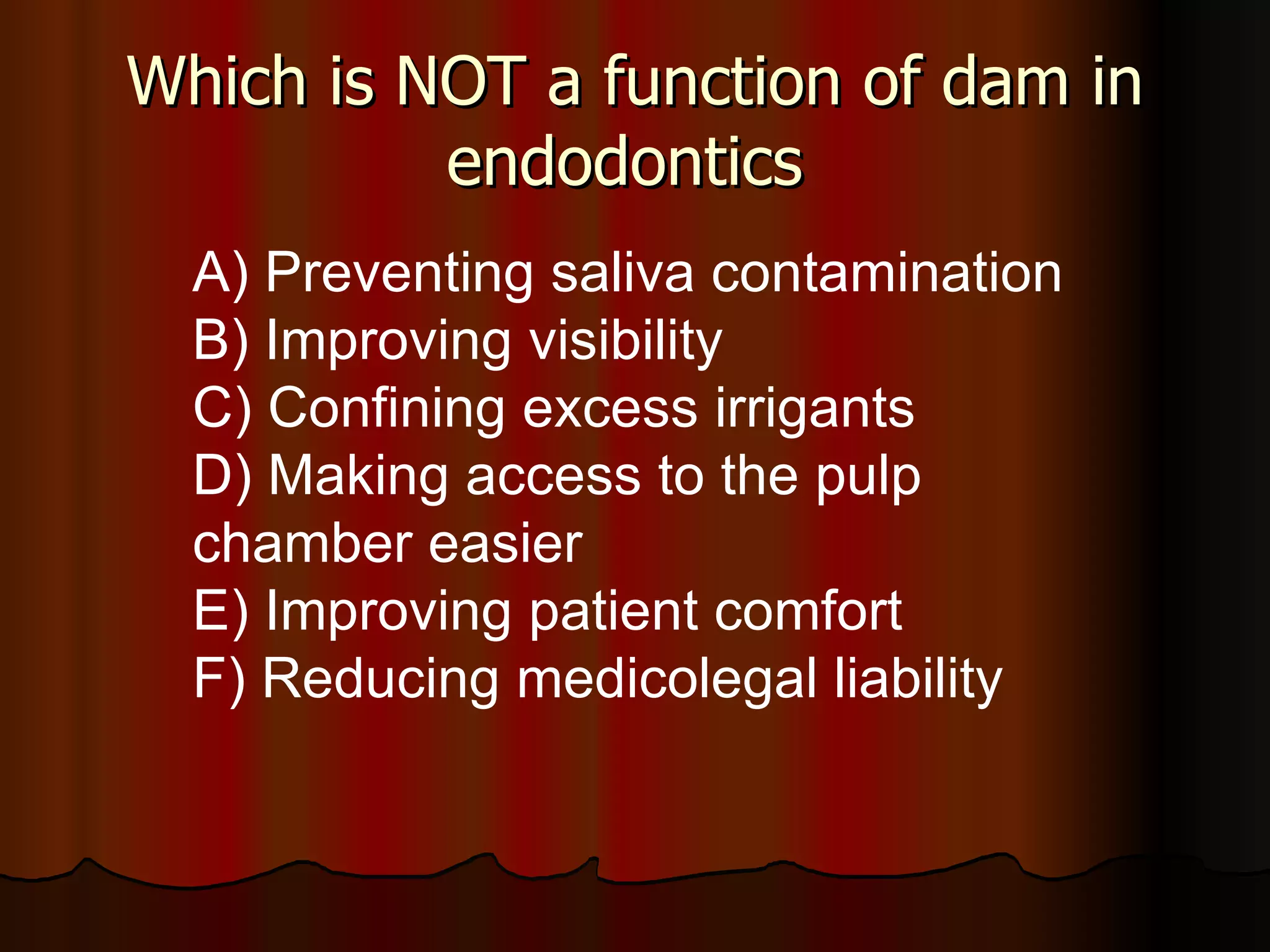 Which is NOT a function of dam in endodontics

A) Preventing saliva contamination
B) Improving visibility
C) Confining excess irrigants
D) Making access to the pulp chamber easier
E) Improving patient comfort
F) Reducing medicolegal liability